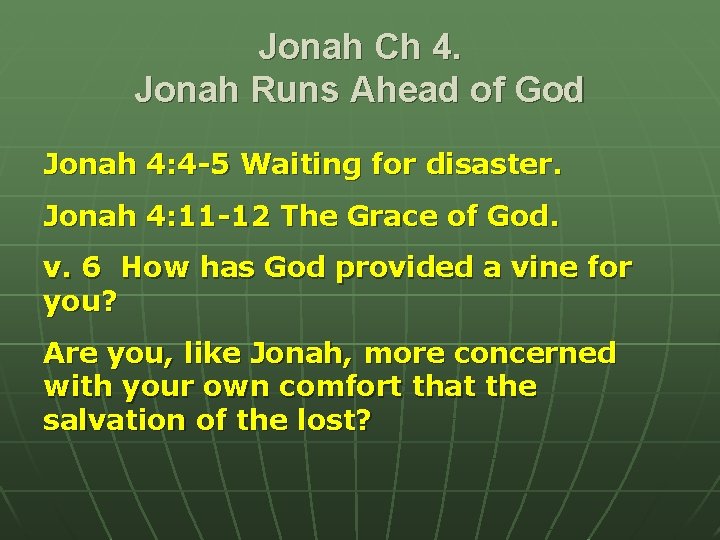 Jonah Ch 4.
Jonah Runs Ahead of God

Jonah 4:4-5 Waiting for disaster.

Jonah 4:11-12 The Grace of God.

v. 6 How has God provided a vine for you?

Are you, like Jonah, more concerned with your own comfort that the salvation of the lost?